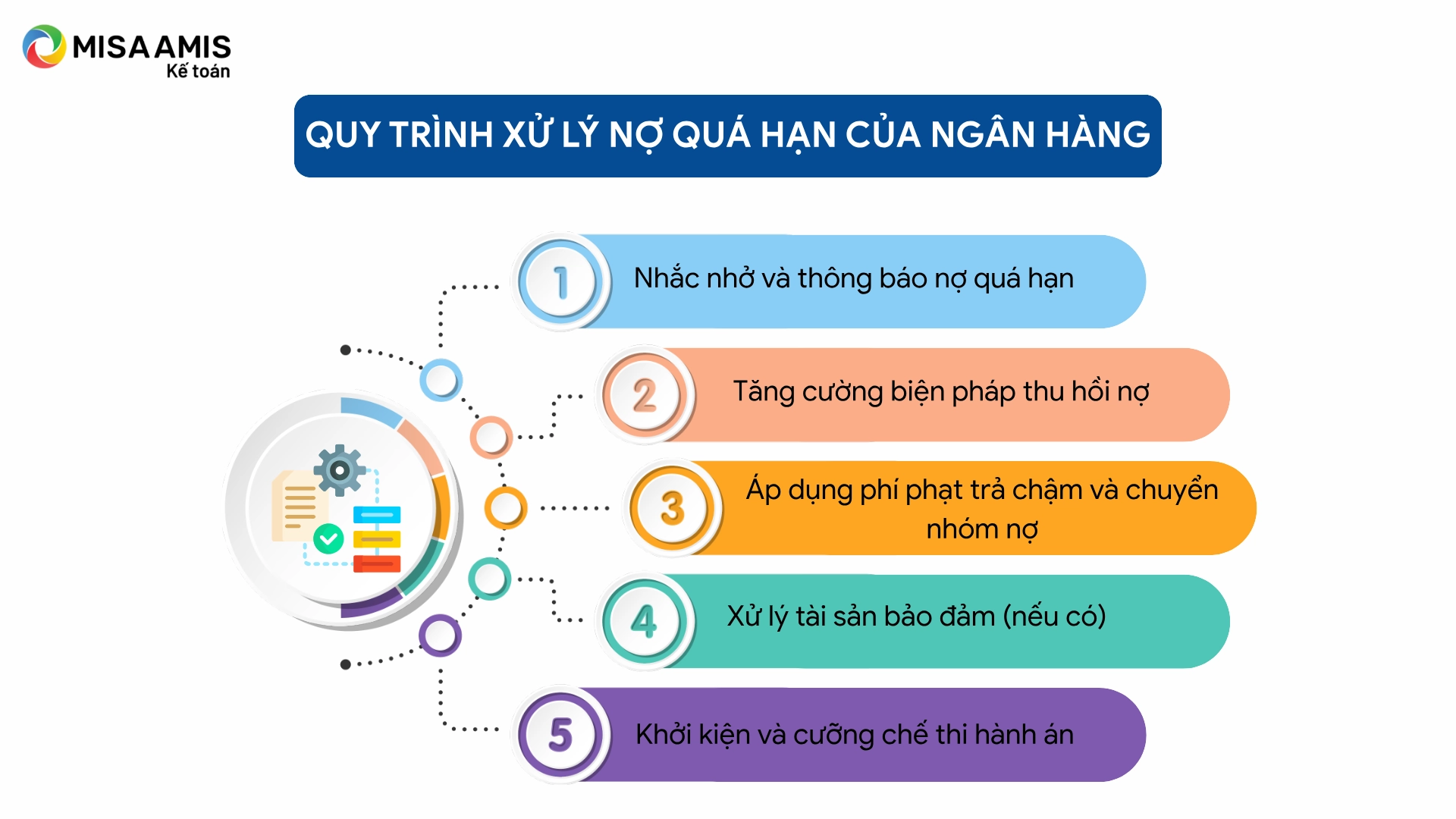 MISA AMIS
Kế toán

QUY TRÌNH XỬ LÝ NỢ QUÁ HẠN CỦA NGÂN HÀNG

1 Nhắc nhở và thông báo nợ quá hạn

2 Tăng cường biện pháp thu hồi nợ

3 Áp dụng phí phạt trả chậm và chuyển nhóm nợ

4 Xử lý tài sản bảo đảm (nếu có)

5 Khởi kiện và cưỡng chế thi hành án